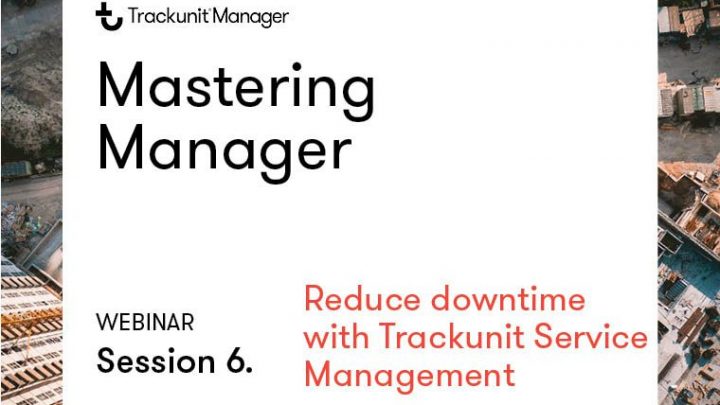 Trackunit Manager

Mastering Manager

WEBINAR
Session 6.

Reduce downtime with Trackunit Service Management